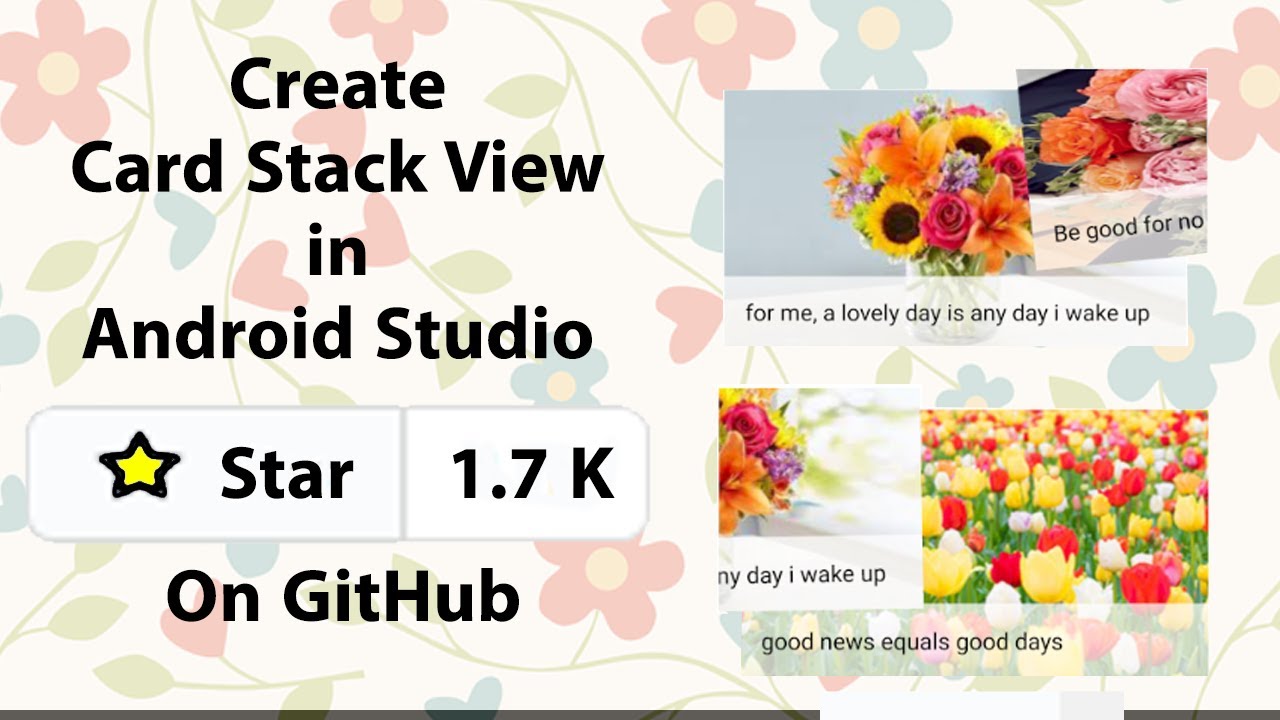 Create
Card Stack View
in
Android Studio

Star 1.7 K

On GitHub

Be good for no

for me, a lovely day is any day i wake up

ny day i wake up

good news equals good days